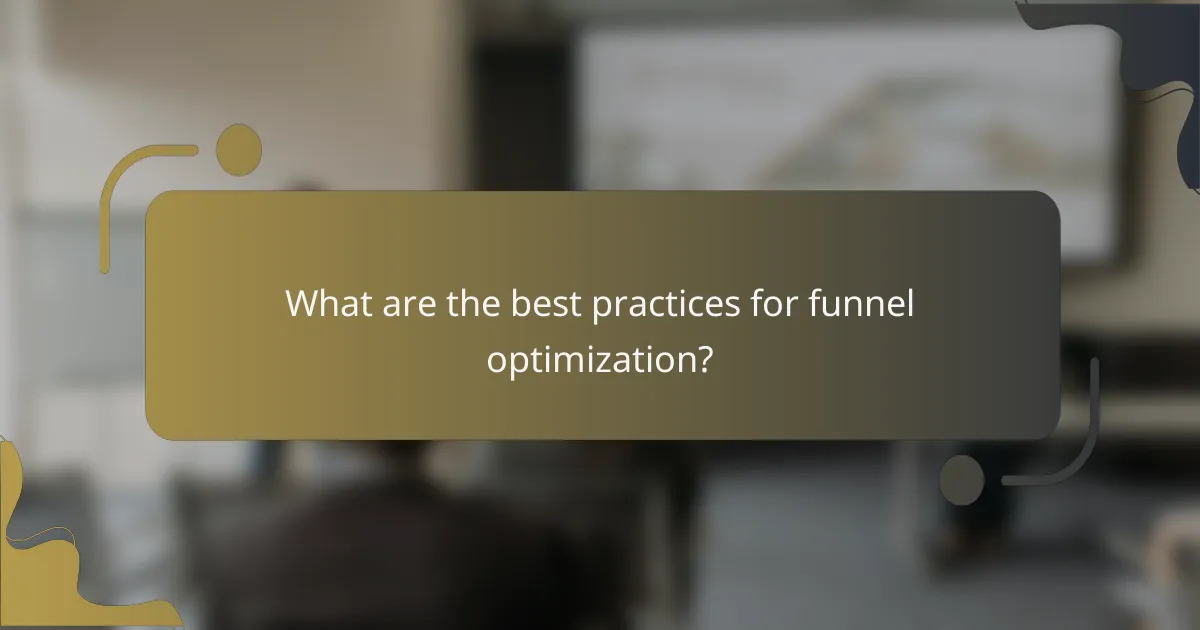 What are the best practices for funnel optimization?